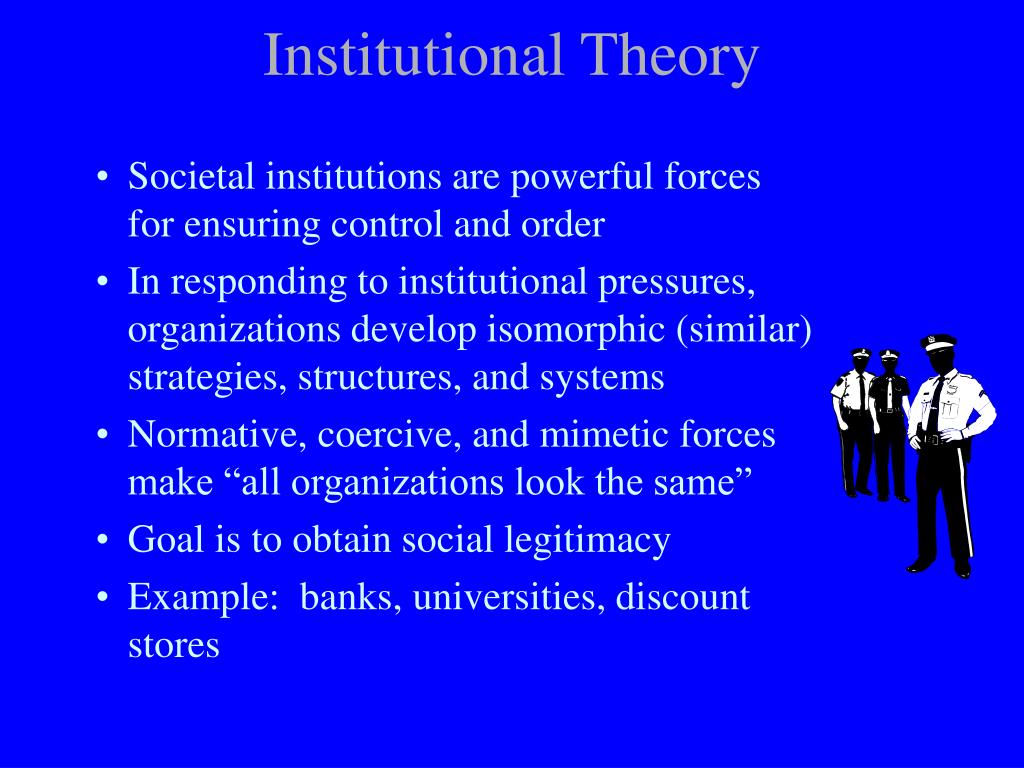 Institutional Theory

• Societal institutions are powerful forces for ensuring control and order
• In responding to institutional pressures, organizations develop isomorphic (similar) strategies, structures, and systems
• Normative, coercive, and mimetic forces make “all organizations look the same”
• Goal is to obtain social legitimacy
• Example:  banks, universities, discount stores